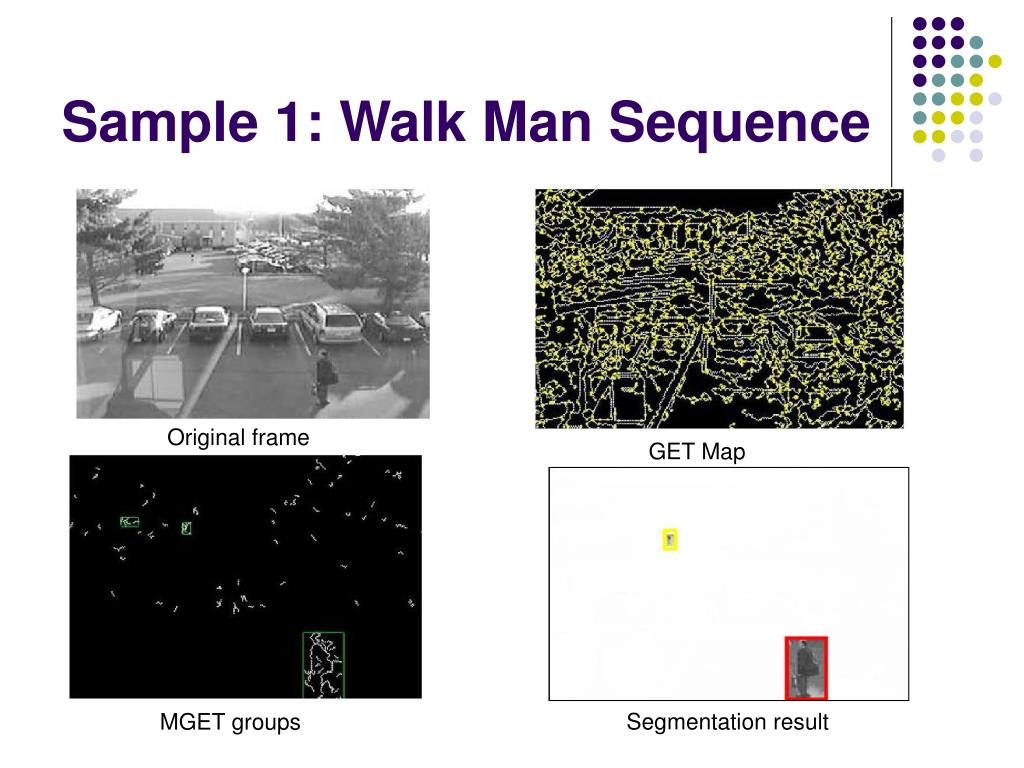 Sample 1: Walk Man Sequence

Original frame

GET Map

MGET groups

Segmentation result